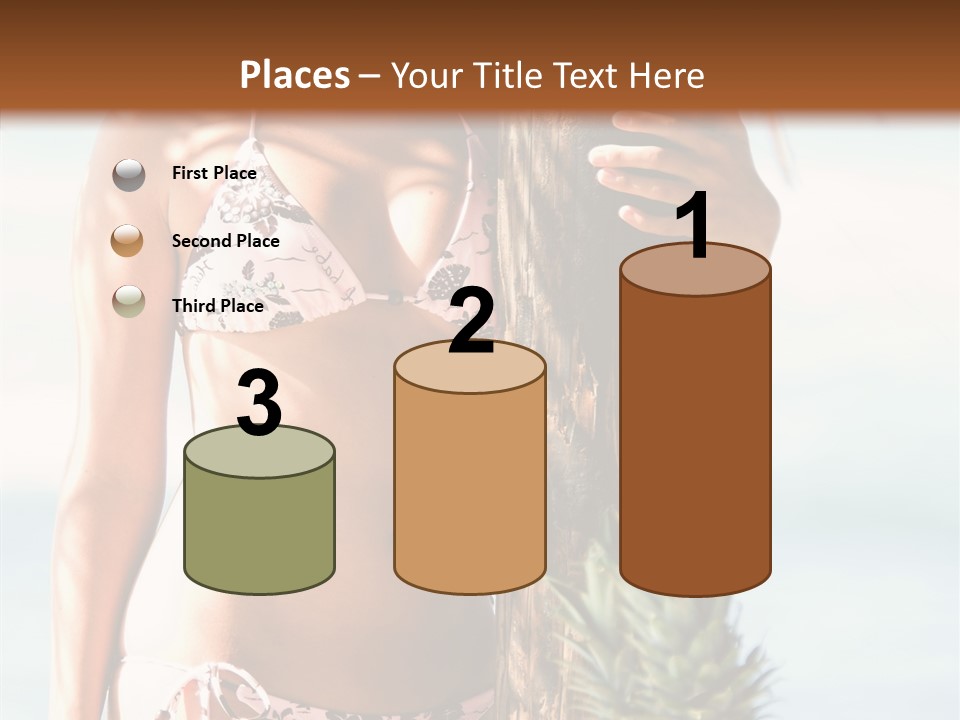 Places – Your Title Text Here

First Place

Second Place

Third Place

3

2

1